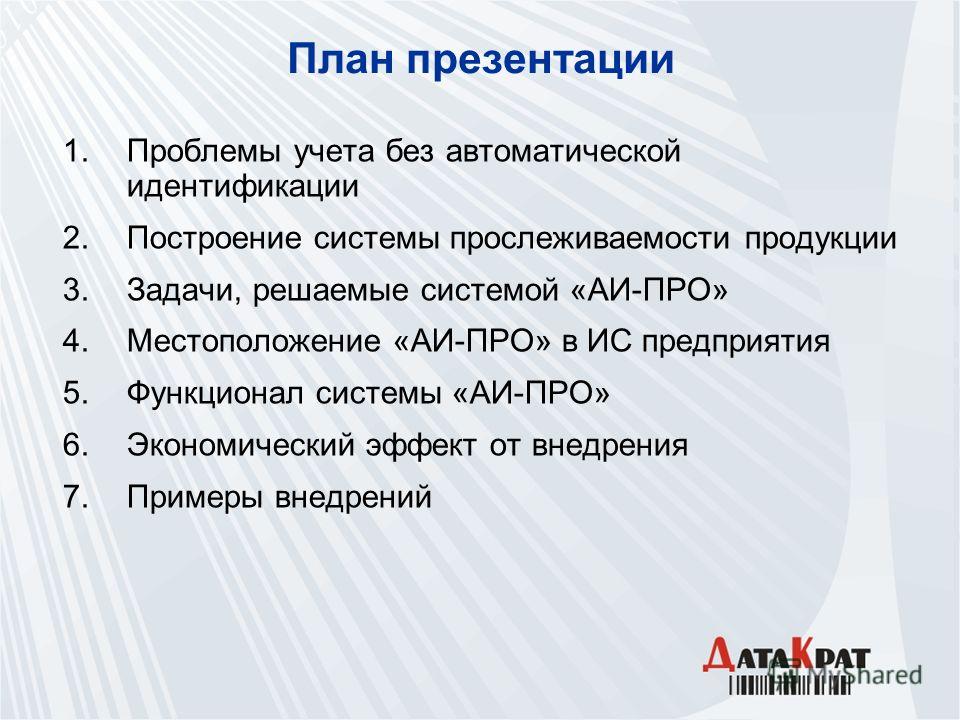 План презентации

1. Проблемы учета без автоматической идентификации
2. Построение системы прослеживаемости продукции
3. Задачи, решаемые системой «АИ-ПРО»
4. Местоположение «АИ-ПРО» в ИС предприятия
5. Функционал системы «АИ-ПРО»
6. Экономический эффект от внедрения
7. Примеры внедрений

ДатаКрат
MyShared